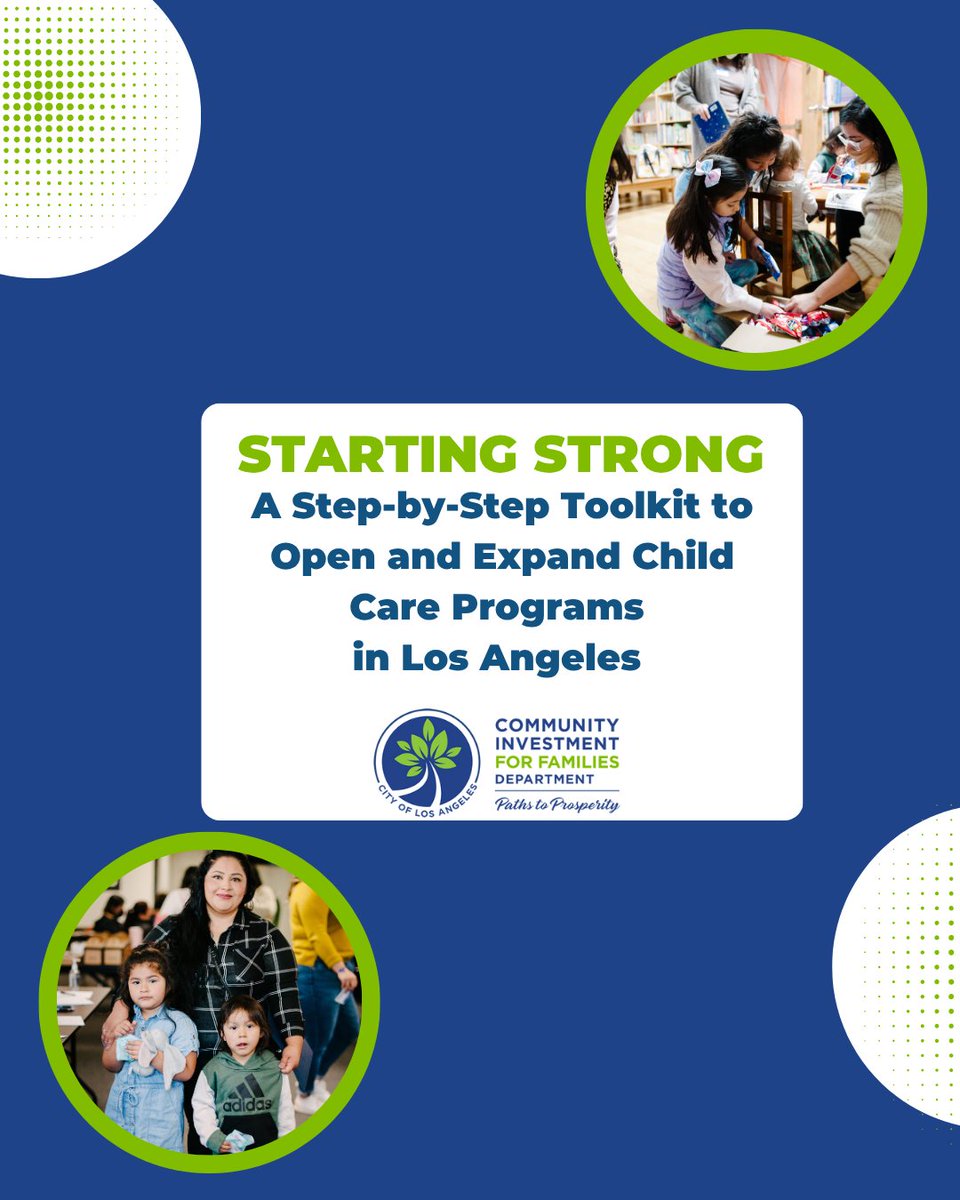 STARTING STRONG
A Step-by-Step Toolkit to Open and Expand Child Care Programs in Los Angeles

CITY OF LOS ANGELES

COMMUNITY INVESTMENT FOR FAMILIES DEPARTMENT
Paths to Prosperity

adidas